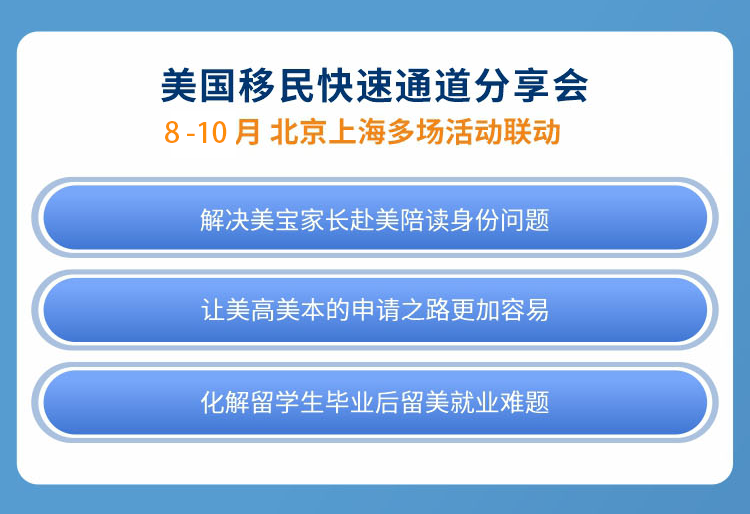 美国移民快速通道分享会

8 -10 月 北京上海多场活动联动

解决美宝家长赴美陪读身份问题

让美高美本的申请之路更加容易

化解留学生毕业后留美就业难题